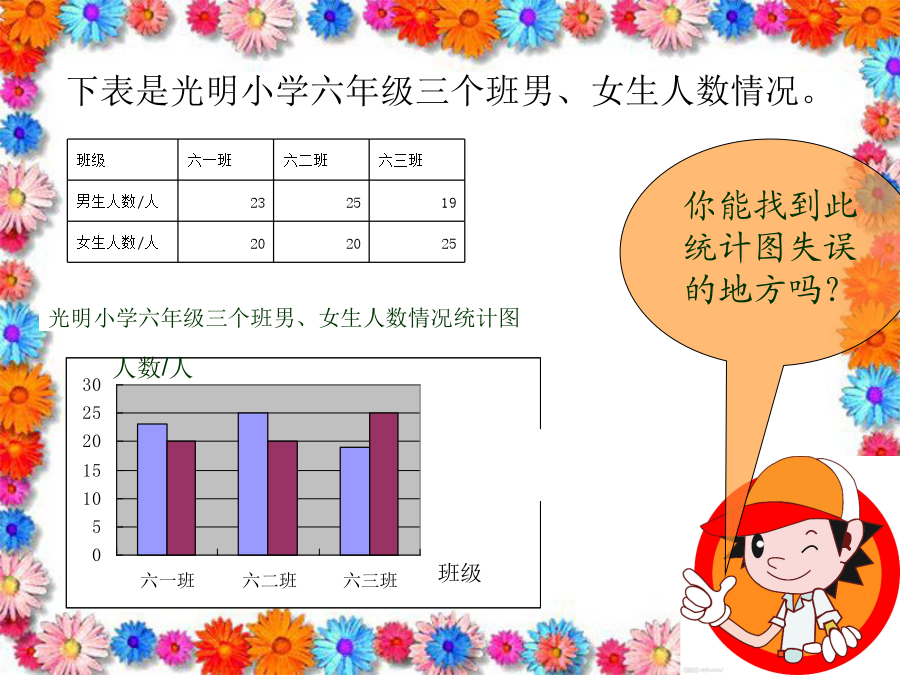 下表是光明小学六年级三个班男、女生人数情况。

| 班级 | 六一班 | 六二班 | 六三班 |
|---|---|---|---|
| 男生人数/人 | 23 | 25 | 19 |
| 女生人数/人 | 20 | 20 | 25 |

你能找到此统计图失误的地方吗?

光明小学六年级三个班男、女生人数情况统计图

人数/人
30
25
20
15
10
5
0
六一班 六二班 六三班 班级